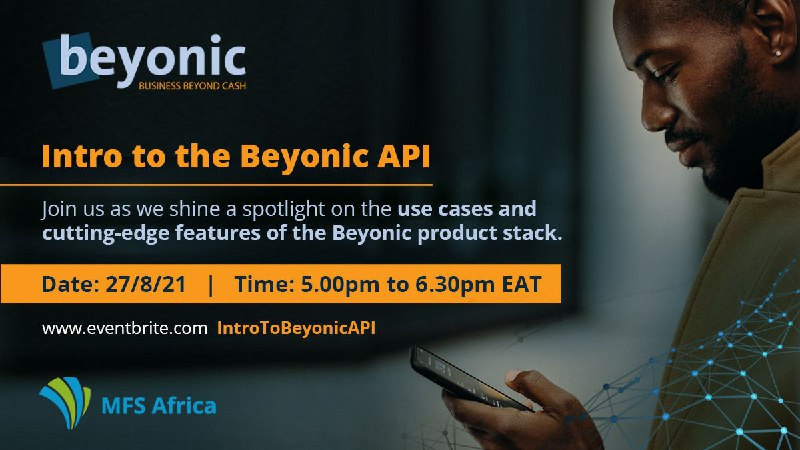 beyonic
BUSINESS BEYOND CASH

Intro to the Beyonic API

Join us as we shine a spotlight on the use cases and cutting-edge features of the Beyonic product stack.

Date: 27/8/21 | Time: 5.00pm to 6.30pm EAT

www.eventbrite.com IntroToBeyonicAPI

MFS Africa